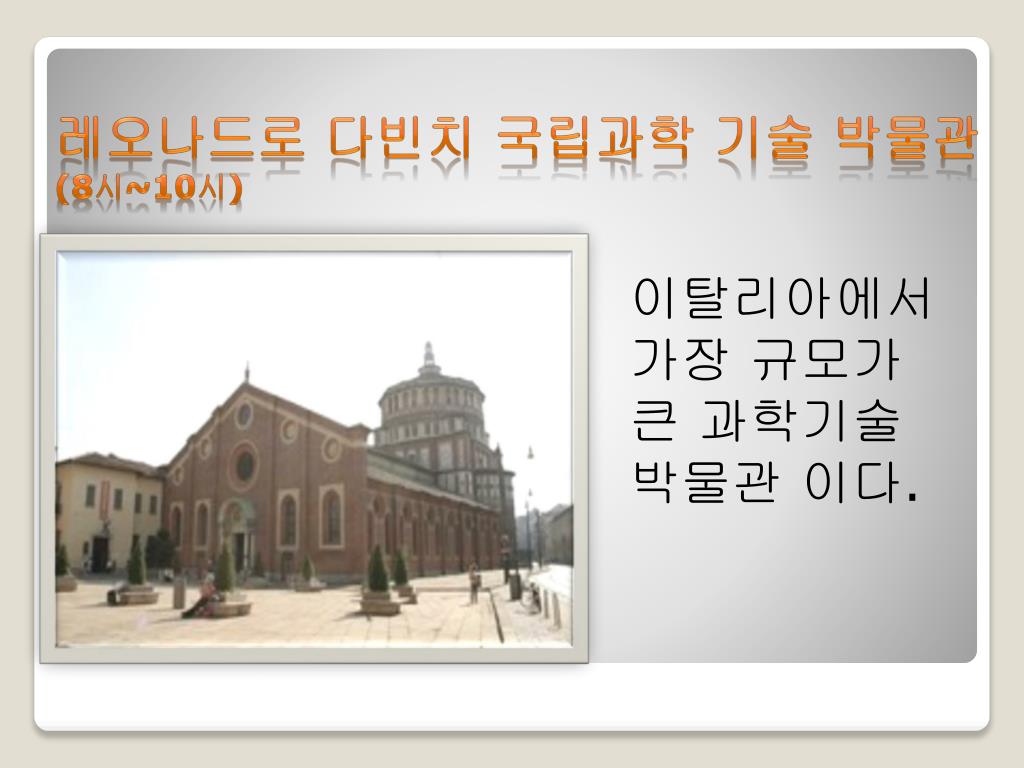 레오나드로 다빈치 국립과학 기술 박물관 (8시~10시)

이탈리아에서 가장 규모가 큰 과학기술 박물관 이다.